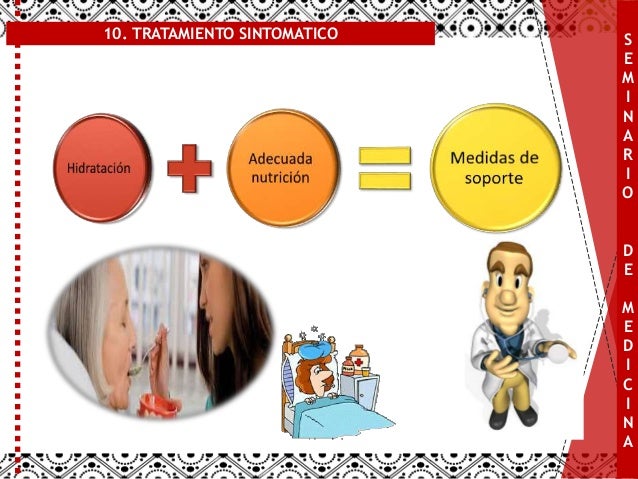 10. TRATAMIENTO SINTOMATICO

Hidratación

Adecuada nutrición

Medidas de soporte

SEMINARIO DE MEDICINA